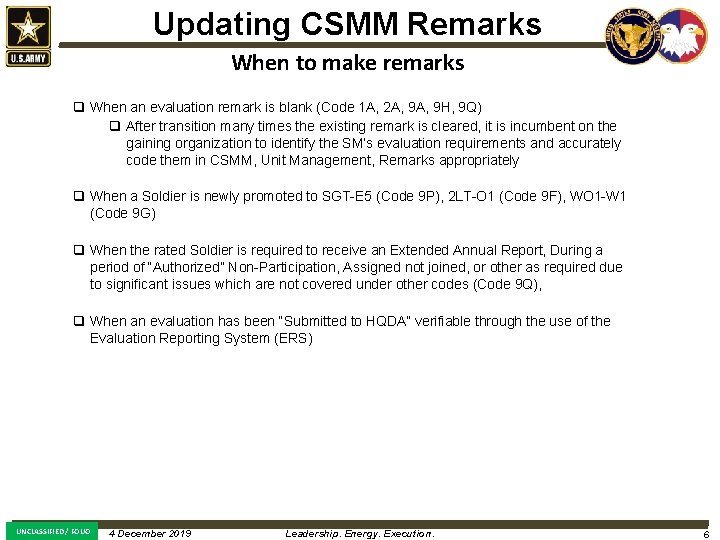 U.S.ARMY

Updating CSMM Remarks

When to make remarks

❑ When an evaluation remark is blank (Code 1A, 2A, 9A, 9H, 9Q)

❑ After transition many times the existing remark is cleared, it is incumbent on the gaining organization to identify the SM's evaluation requirements and accurately code them in CSMM, Unit Management, Remarks appropriately

❑ When a Soldier is newly promoted to SGT-E5 (Code 9P), 2LT-O1 (Code 9F), WO1-W1 (Code 9G)

❑ When the rated Soldier is required to receive an Extended Annual Report, During a period of "Authorized" Non-Participation, Assigned not joined, or other as required due to significant issues which are not covered under other codes (Code 9Q),

❑ When an evaluation has been "Submitted to HQDA" verifiable through the use of the Evaluation Reporting System (ERS)

UNCLASSIFIED/ FOUO 4 December 2019 Leadership. Energy. Execution. 6